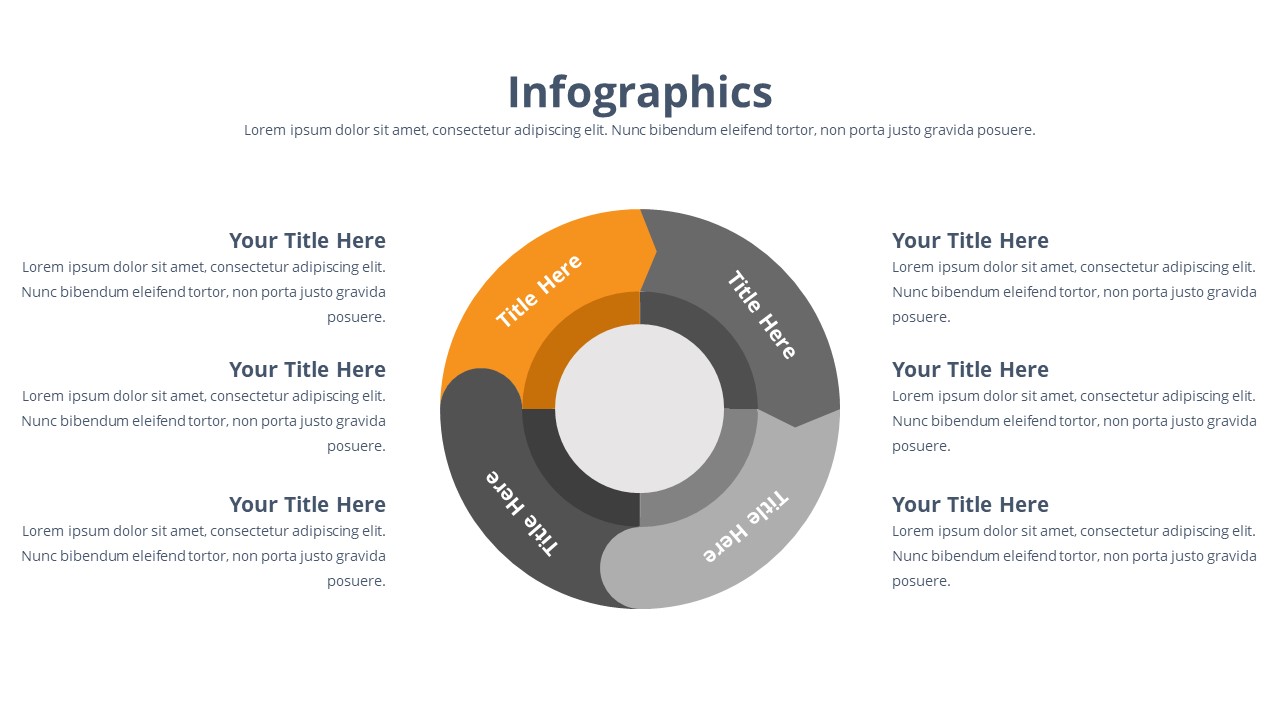 Infographics

Lorem ipsum dolor sit amet, consectetur adipiscing elit. Nunc bibendum eleifend tortor, non porta justo gravida posuere.

Your Title Here
Lorem ipsum dolor sit amet, consectetur adipiscing elit. Nunc bibendum eleifend tortor, non porta justo gravida posuere.

Your Title Here
Lorem ipsum dolor sit amet, consectetur adipiscing elit. Nunc bibendum eleifend tortor, non porta justo gravida posuere.

Your Title Here
Lorem ipsum dolor sit amet, consectetur adipiscing elit. Nunc bibendum eleifend tortor, non porta justo gravida posuere.

Title Here

Title Here

Title Here

Title Here

Your Title Here
Lorem ipsum dolor sit amet, consectetur adipiscing elit. Nunc bibendum eleifend tortor, non porta justo gravida posuere.

Your Title Here
Lorem ipsum dolor sit amet, consectetur adipiscing elit. Nunc bibendum eleifend tortor, non porta justo gravida posuere.

Your Title Here
Lorem ipsum dolor sit amet, consectetur adipiscing elit. Nunc bibendum eleifend tortor, non porta justo gravida posuere.